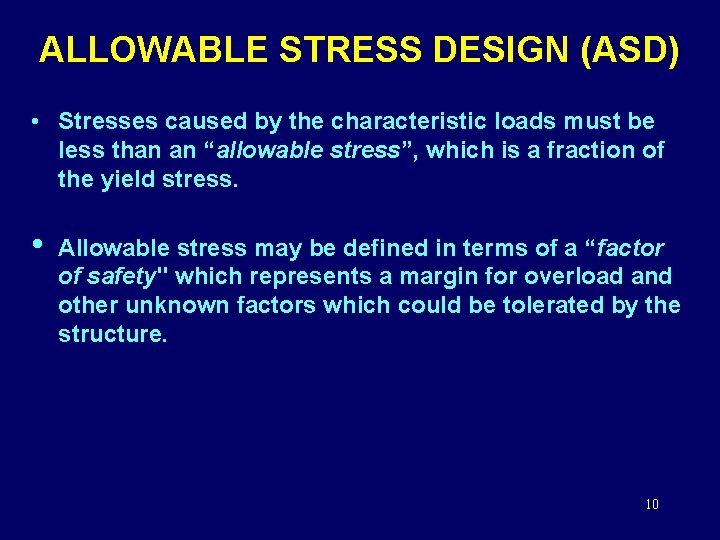 ALLOWABLE STRESS DESIGN (ASD)

• Stresses caused by the characteristic loads must be less than an “allowable stress”, which is a fraction of the yield stress.

• Allowable stress may be defined in terms of a “factor of safety" which represents a margin for overload and other unknown factors which could be tolerated by the structure.

10